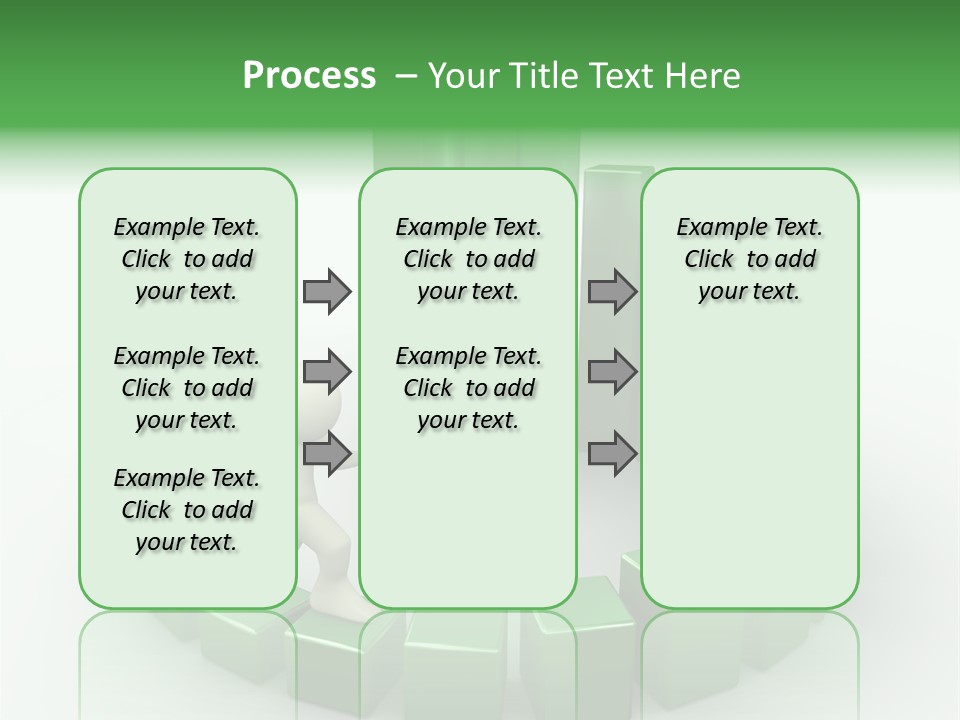 Process – Your Title Text Here

Example Text. Click to add your text.

Example Text. Click to add your text.

Example Text. Click to add your text.

Example Text. Click to add your text.

Example Text. Click to add your text.

Example Text. Click to add your text.